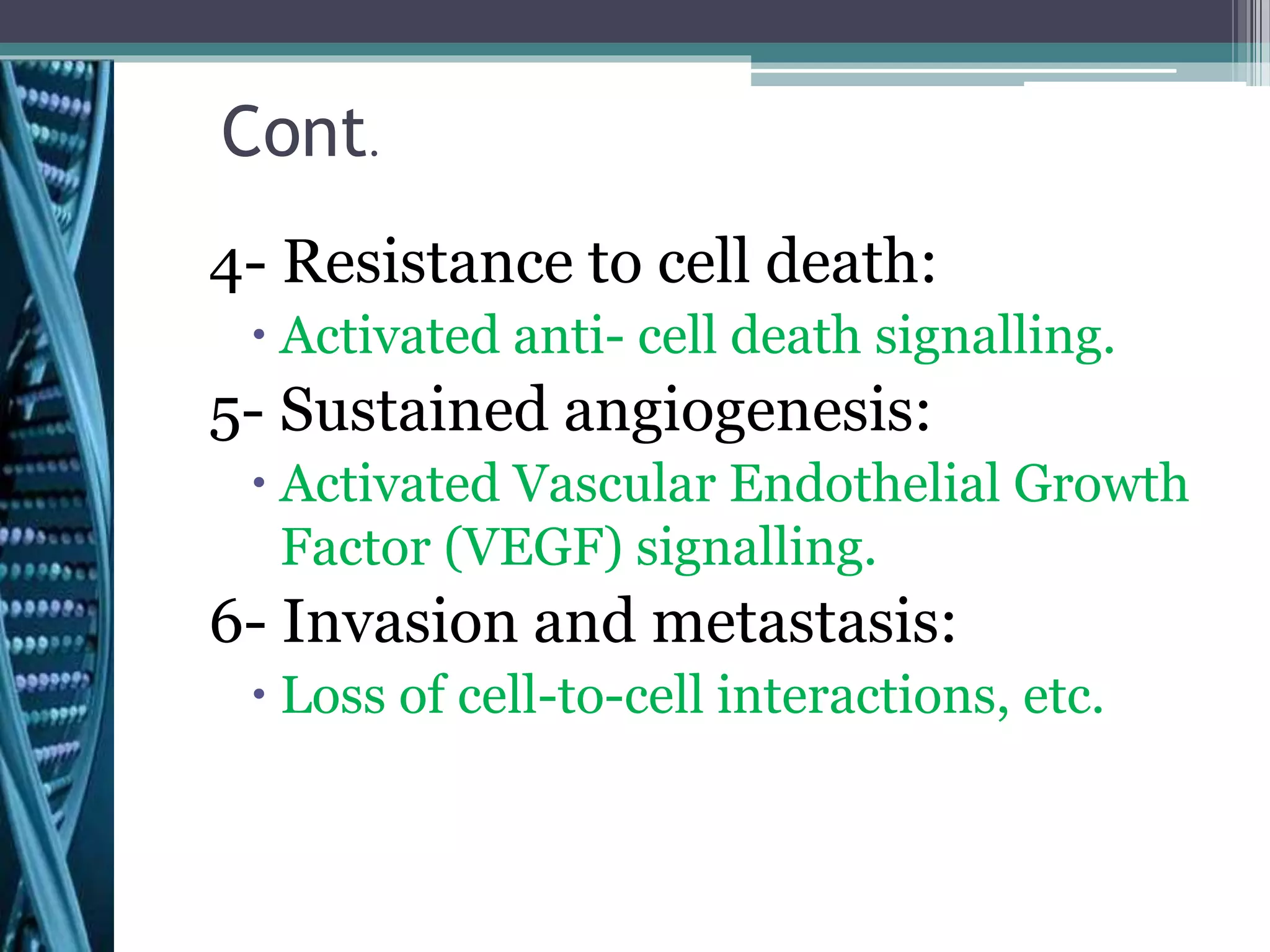 Cont.

4- Resistance to cell death:

• Activated anti- cell death signalling.

5- Sustained angiogenesis:

• Activated Vascular Endothelial Growth Factor (VEGF) signalling.

6- Invasion and metastasis:

• Loss of cell-to-cell interactions, etc.